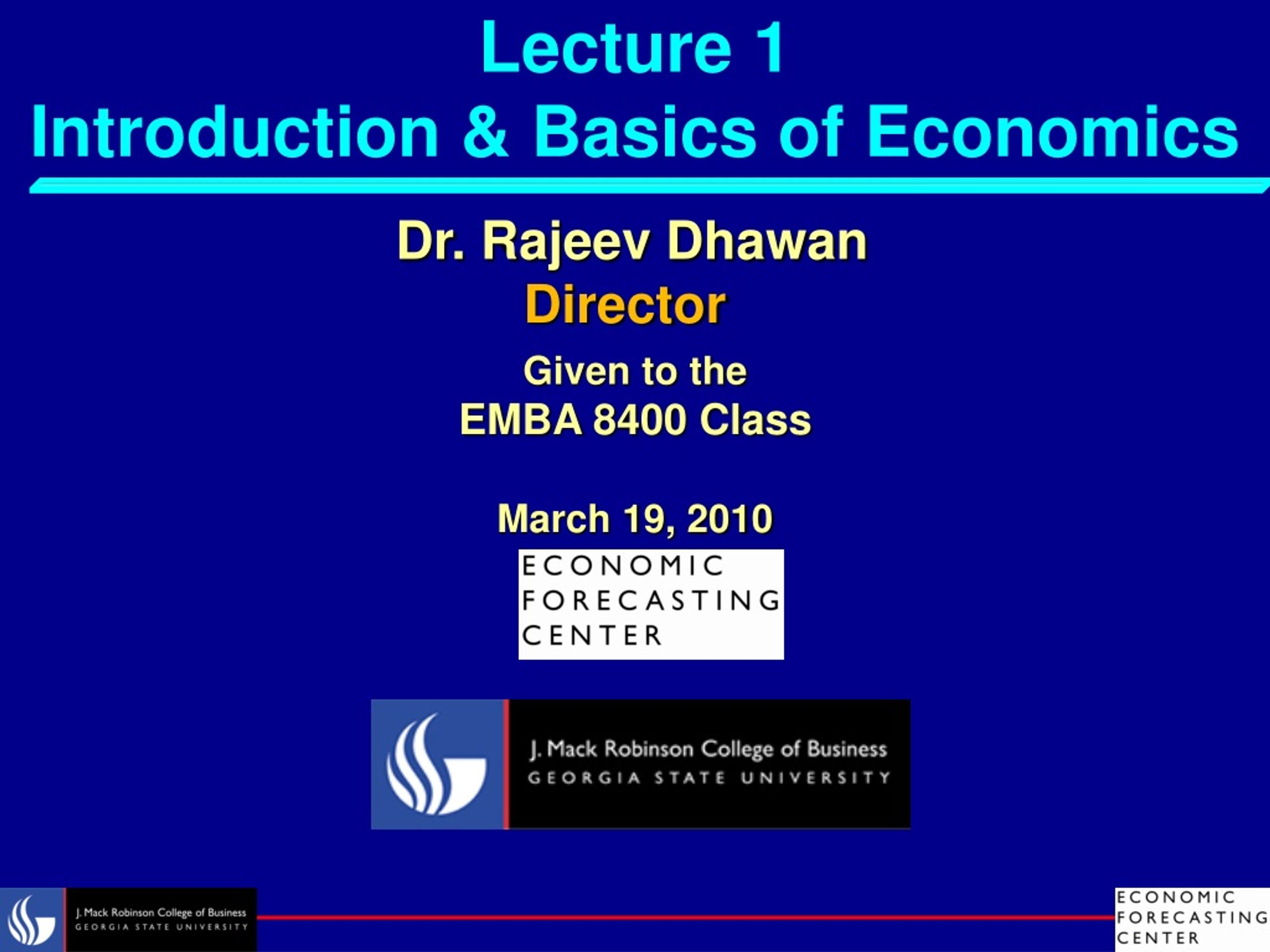 Lecture 1
Introduction & Basics of Economics

Dr. Rajeev Dhawan
Director

Given to the
EMBA 8400 Class

March 19, 2010

ECONOMIC
FORECASTING
CENTER

J. Mack Robinson College of Business
GEORGIA STATE UNIVERSITY

J. Mack Robinson College of Business
GEORGIA STATE UNIVERSITY

ECONOMIC
FORECASTING
CENTER